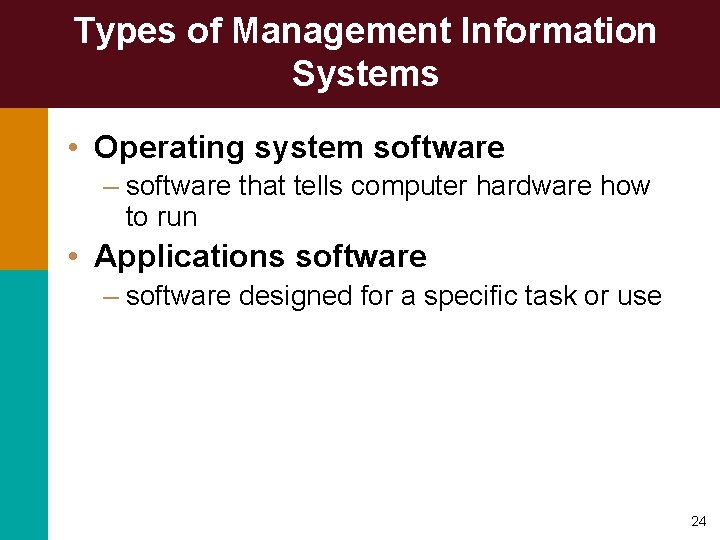 Types of Management Information Systems

• Operating system software
– software that tells computer hardware how to run

• Applications software
– software designed for a specific task or use

24